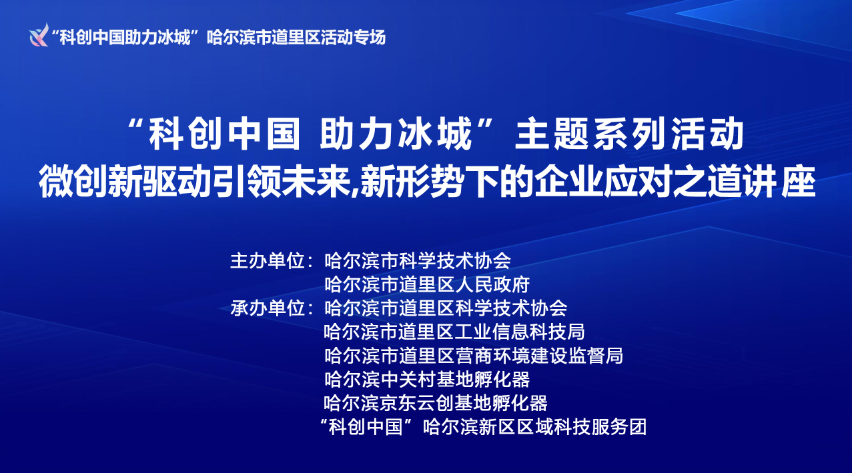 “科创中国助力冰城”哈尔滨市道里区活动专场

“科创中国 助力冰城”主题系列活动
微创新驱动引领未来,新形势下的企业应对之道讲座

主办单位：哈尔滨市科学技术协会
哈尔滨市道里区人民政府
承办单位：哈尔滨市道里区科学技术协会
哈尔滨市道里区工业信息科技局
哈尔滨市道里区营商环境建设监督局
哈尔滨中关村基地孵化器
哈尔滨京东云创基地孵化器
“科创中国”哈尔滨新区区域科技服务团